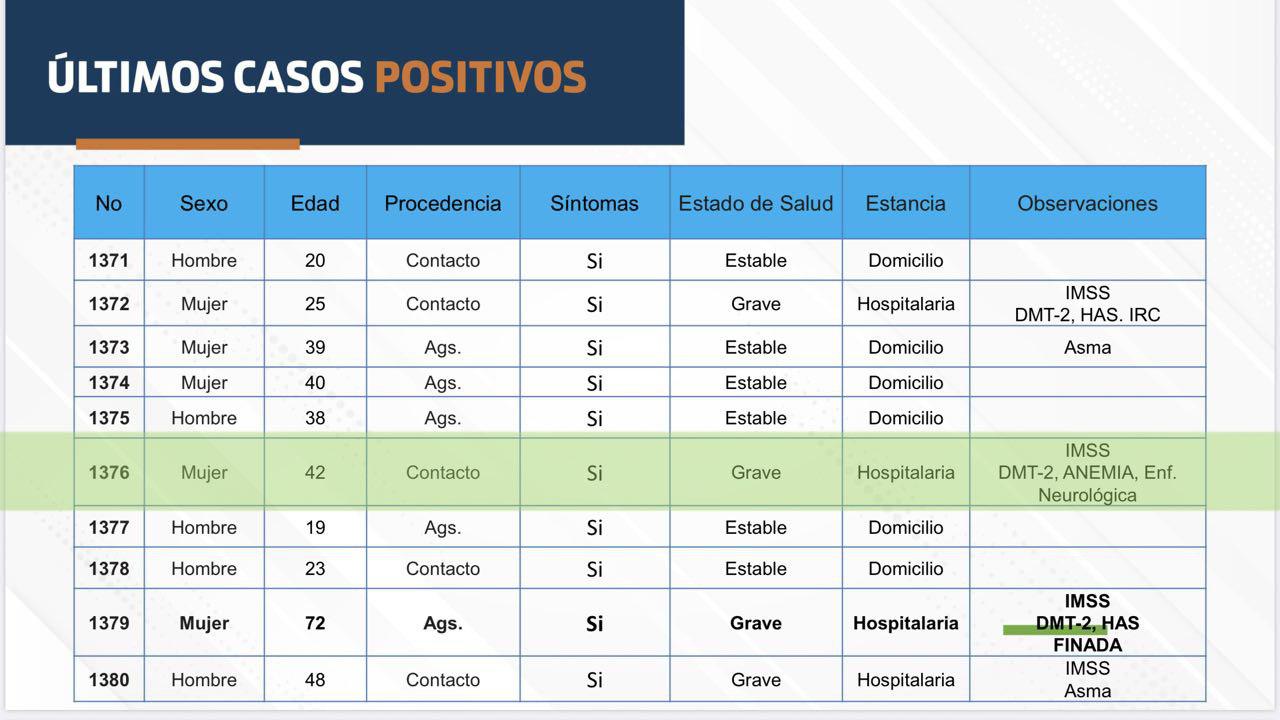 ÚLTIMOS CASOS POSITIVOS

| No | Sexo | Edad | Procedencia | Síntomas | Estado de Salud | Estancia | Observaciones |
|---|---|---|---|---|---|---|---|
| 1371 | Hombre | 20 | Contacto | Si | Estable | Domicilio | |
| 1372 | Mujer | 25 | Contacto | Si | Grave | Hospitalaria | IMSS DMT-2, HAS. IRC |
| 1373 | Mujer | 39 | Ags. | Si | Estable | Domicilio | Asma |
| 1374 | Mujer | 40 | Ags. | Si | Estable | Domicilio | |
| 1375 | Hombre | 38 | Ags. | Si | Estable | Domicilio | |
| 1376 | Mujer | 42 | Contacto | Si | Grave | Hospitalaria | IMSS DMT-2, ANEMIA, Enf. Neurológica |
| 1377 | Hombre | 19 | Ags. | Si | Estable | Domicilio | |
| 1378 | Hombre | 23 | Contacto | Si | Estable | Domicilio | |
| 1379 | Mujer | 72 | Ags. | Si | Grave | Hospitalaria | IMSS DMT-2, HAS FINADA |
| 1380 | Hombre | 48 | Contacto | Si | Grave | Hospitalaria | IMSS Asma |